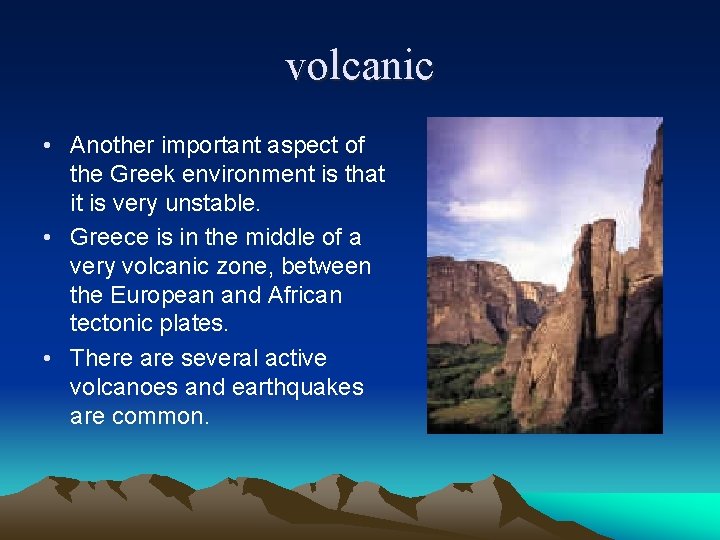 volcanic

• Another important aspect of the Greek environment is that it is very unstable.
• Greece is in the middle of a very volcanic zone, between the European and African tectonic plates.
• There are several active volcanoes and earthquakes are common.